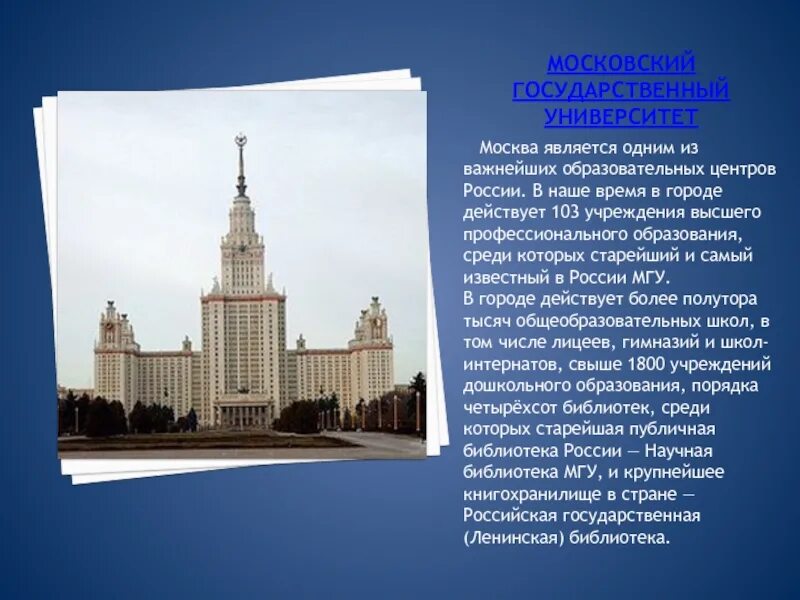 МОСКОВСКИЙ ГОСУДАРСТВЕННЫЙ УНИВЕРСИТЕТ

Москва является одним из важнейших образовательных центров России. В наше время в городе действует 103 учреждения высшего профессионального образования, среди которых старейший и самый известный в России МГУ.
В городе действует более полутора тысяч общеобразовательных школ, в том числе лицеев, гимназий и школ-интернатов, свыше 1800 учреждений дошкольного образования, порядка четырёхсот библиотек, среди которых старейшая публичная библиотека России — Научная библиотека МГУ, и крупнейшее книгохранилище в стране — Российская государственная (Ленинская) библиотека.